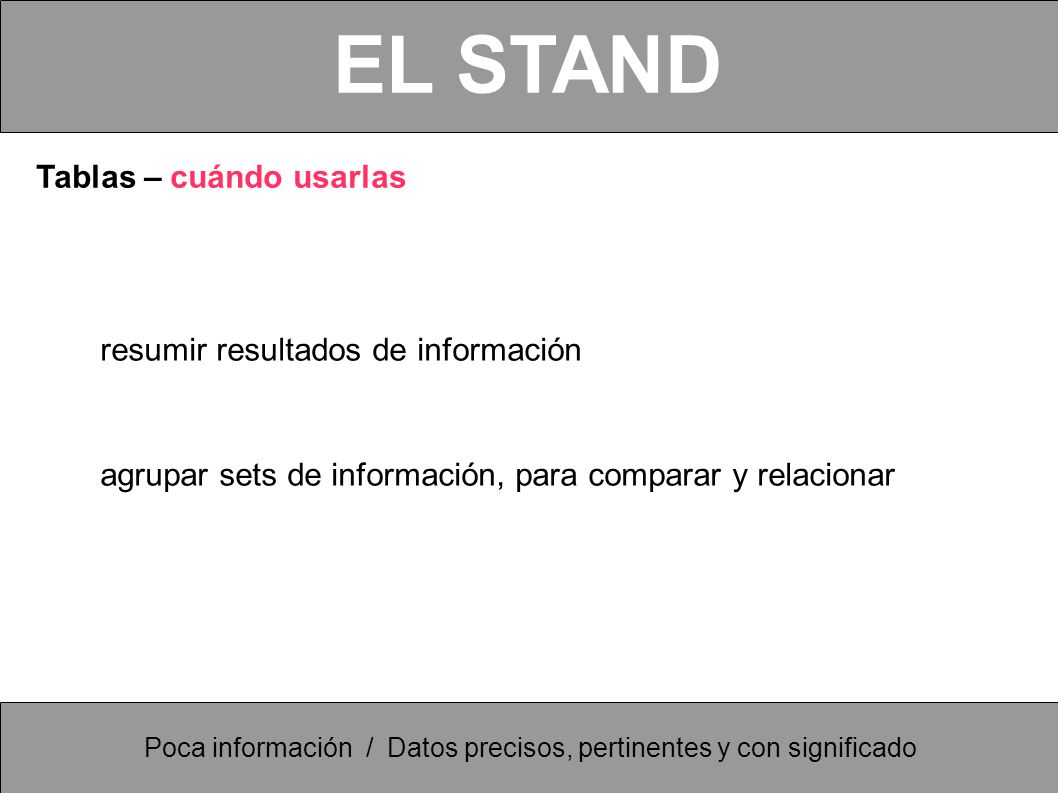 EL STAND

Tablas – cuándo usarlas

resumir resultados de información

agrupar sets de información, para comparar y relacionar

Poca información / Datos precisos, pertinentes y con significado